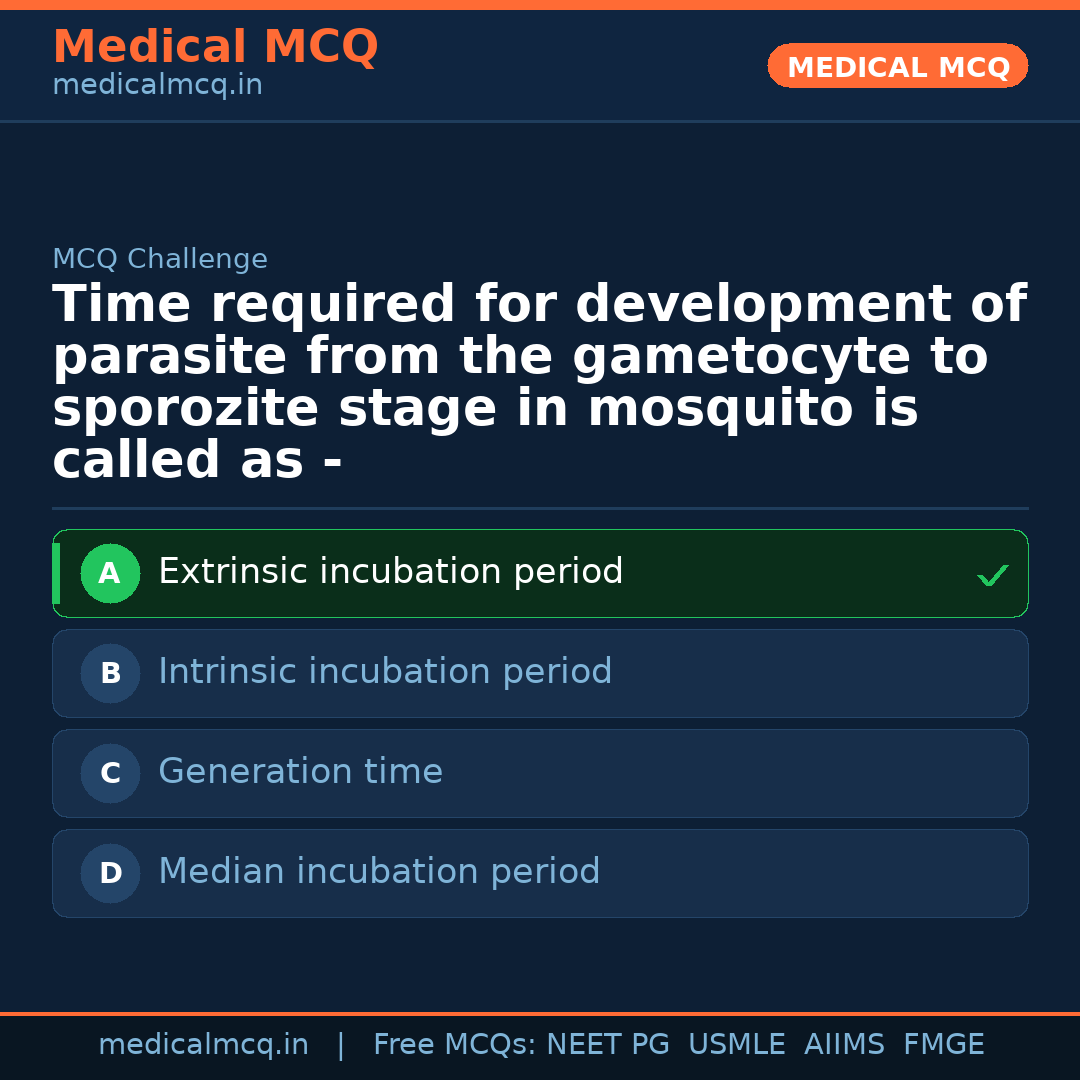 Medical MCQ
medicalmcq.in

MEDICAL MCQ

MCQ Challenge

Time required for development of parasite from the gametocyte to sporozite stage in mosquito is called as -

A Extrinsic incubation period ✓

B Intrinsic incubation period

C Generation time

D Median incubation period

medicalmcq.in | Free MCQs: NEET PG USMLE AIIMS FMGE